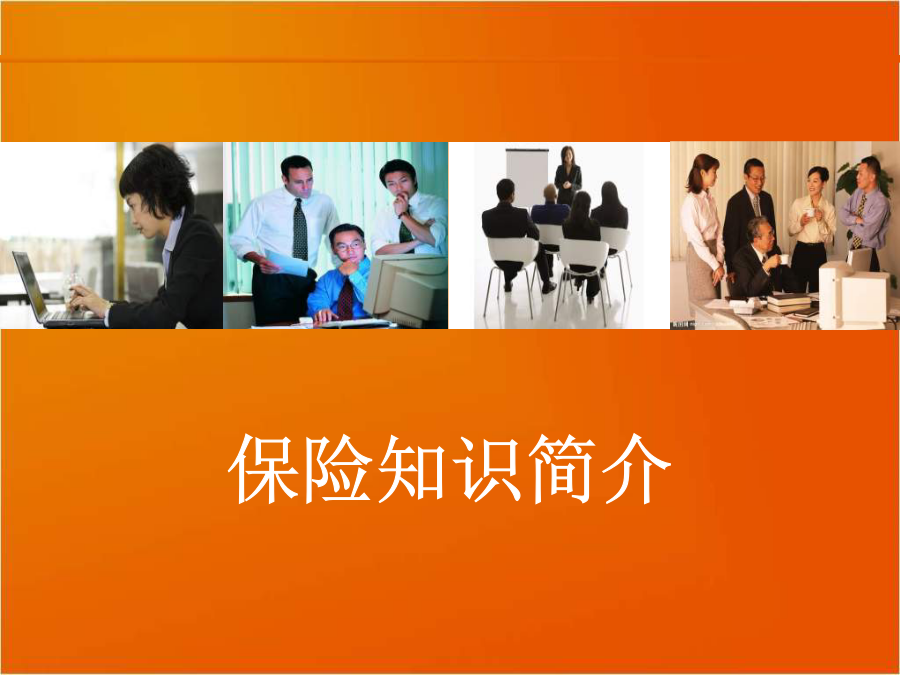 保险知识简介